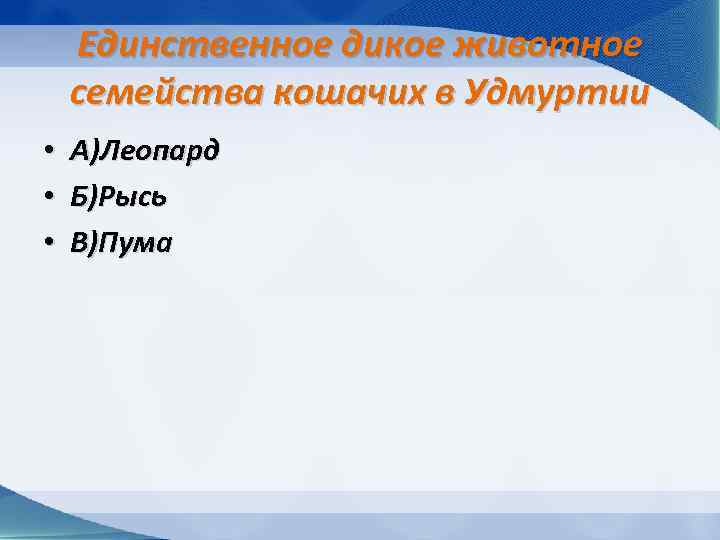 Единственное дикое животное семейства кошачих в Удмуртии

• А)Леопард
• Б)Рысь
• В)Пума